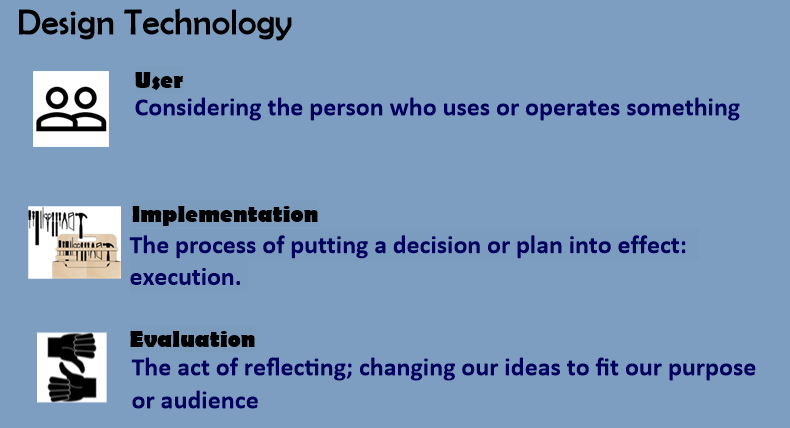 Design Technology

User
Considering the person who uses or operates something

Implementation
The process of putting a decision or plan into effect: execution.

Evaluation
The act of reflecting; changing our ideas to fit our purpose or audience